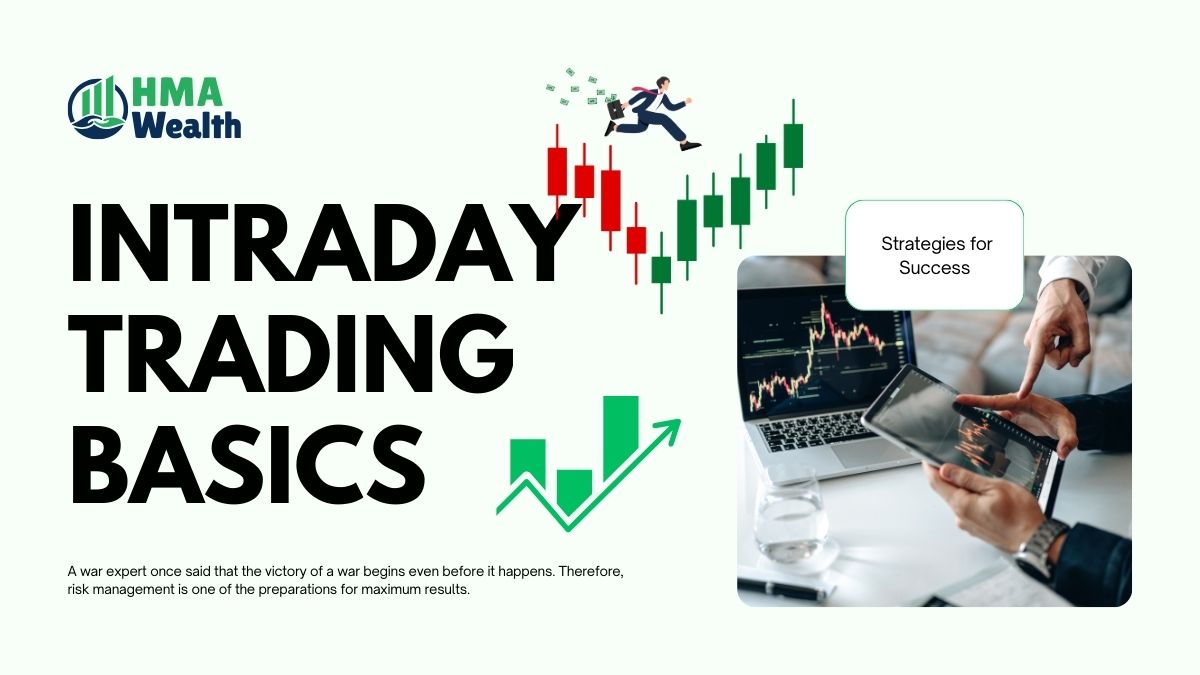 HMA Wealth

INTRADAY TRADING BASICS

Strategies for Success

A war expert once said that the victory of a war begins even before it happens. Therefore, risk management is one of the preparations for maximum results.